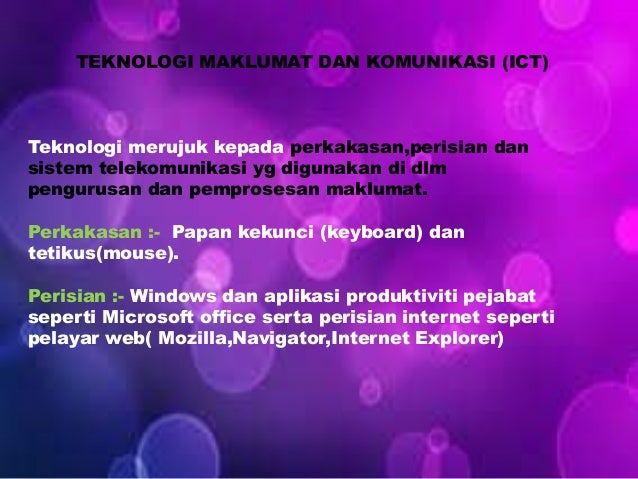 TEKNOLOGI MAKLUMAT DAN KOMUNIKASI (ICT)

Teknologi merujuk kepada perkakasan,perisian dan sistem telekomunikasi yg digunakan di dlm pengurusan dan pemprosesan maklumat.

Perkakasan :- Papan kekunci (keyboard) dan tetikus(mouse).

Perisian :- Windows dan aplikasi produktiviti pejabat seperti Microsoft office serta perisian internet seperti pelayar web( Mozilla,Navigator,Internet Explorer)